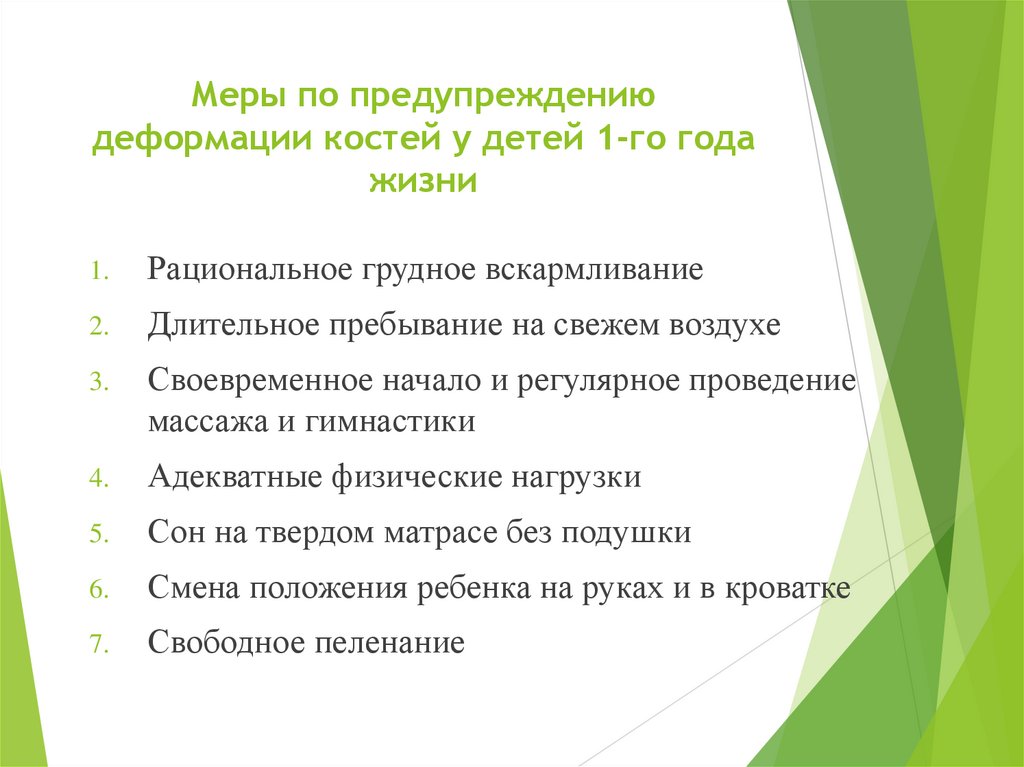 Меры по предупреждению деформации костей у детей 1-го года жизни

1. Рациональное грудное вскармливание
2. Длительное пребывание на свежем воздухе
3. Своевременное начало и регулярное проведение массажа и гимнастики
4. Адекватные физические нагрузки
5. Сон на твердом матрасе без подушки
6. Смена положения ребенка на руках и в кроватке
7. Свободное пеленание